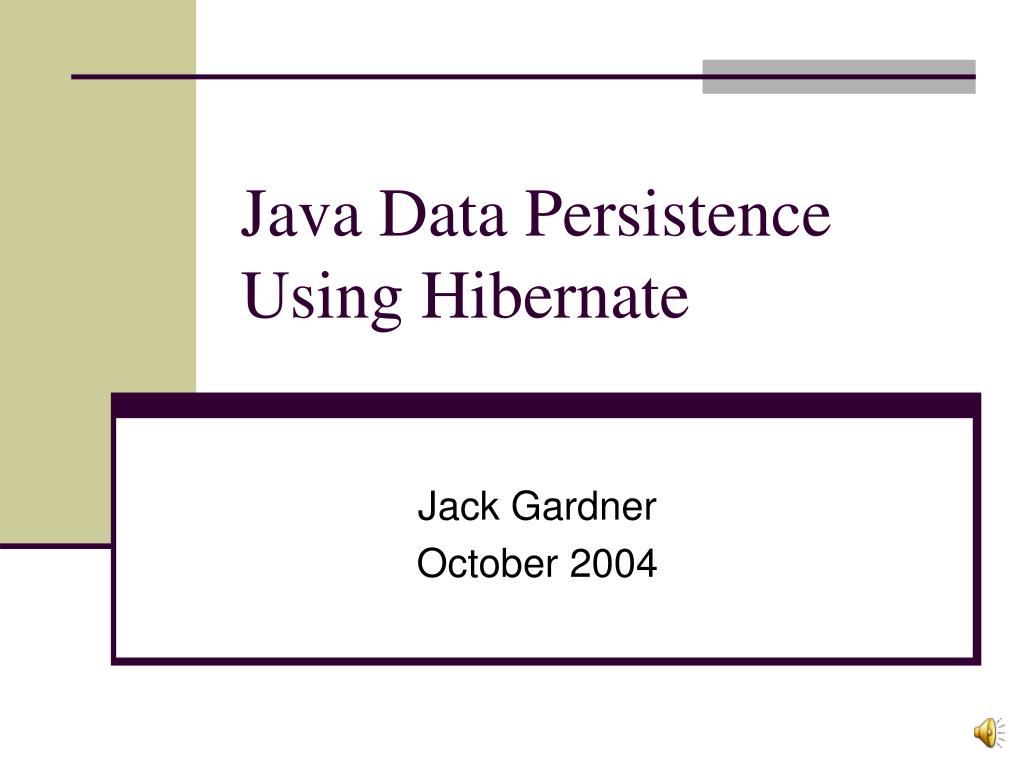 Java Data Persistence Using Hibernate

Jack Gardner
October 2004